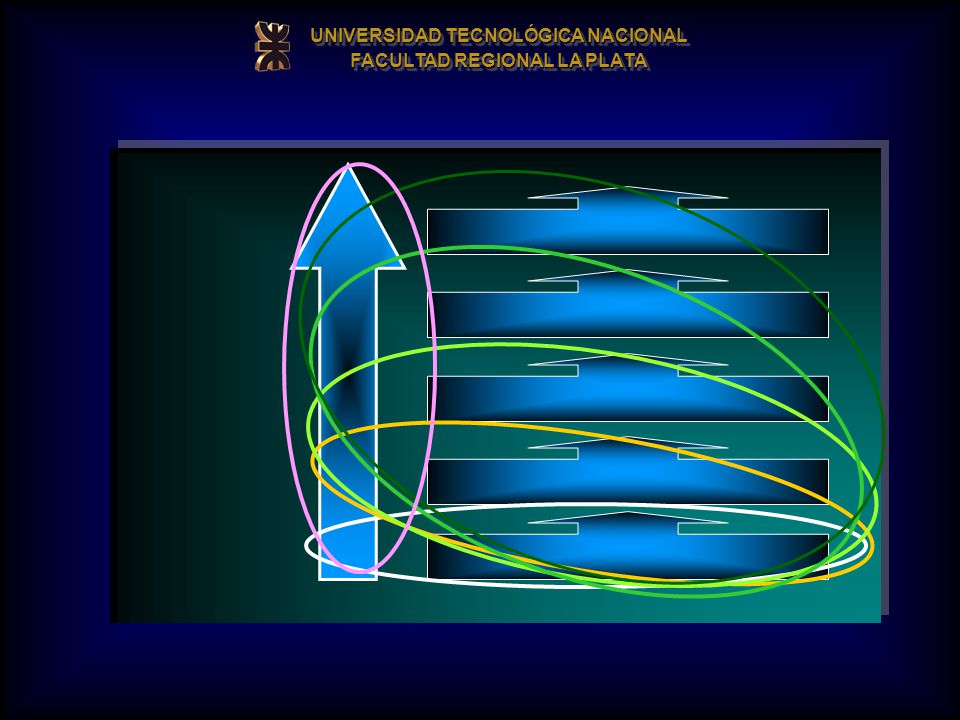 UNIVERSIDAD TECNOLÓGICA NACIONAL
FACULTAD REGIONAL LA PLATA